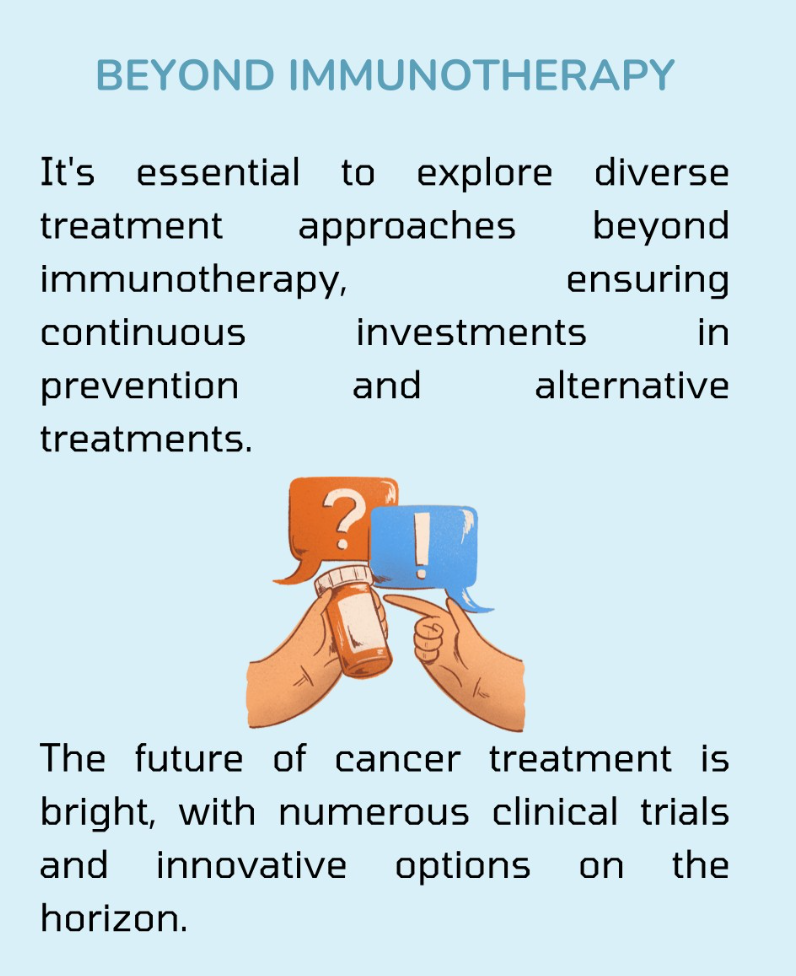 BEYOND IMMUNOTHERAPY

It's essential to explore diverse treatment approaches beyond immunotherapy, ensuring continuous investments in prevention and alternative treatments.

?

!

The future of cancer treatment is bright, with numerous clinical trials and innovative options on the horizon.